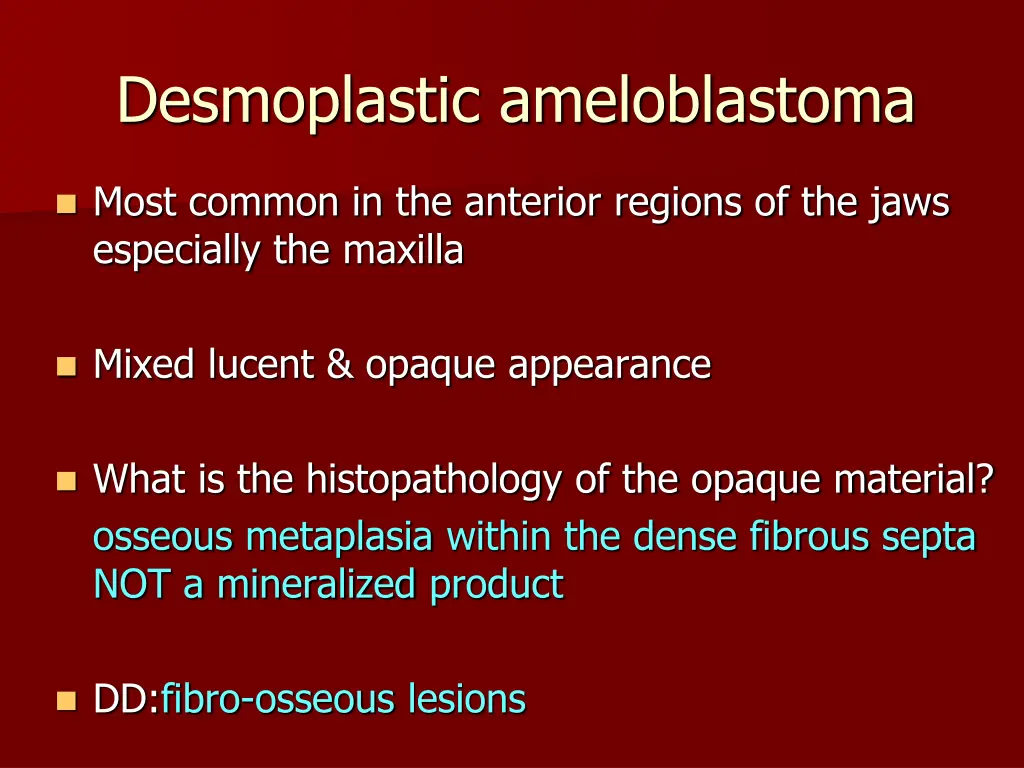 Desmoplastic ameloblastoma

- Most common in the anterior regions of the jaws especially the maxilla

- Mixed lucent & opaque appearance

- What is the histopathology of the opaque material?
osseous metaplasia within the dense fibrous septa NOT a mineralized product

- DD:fibro-osseous lesions